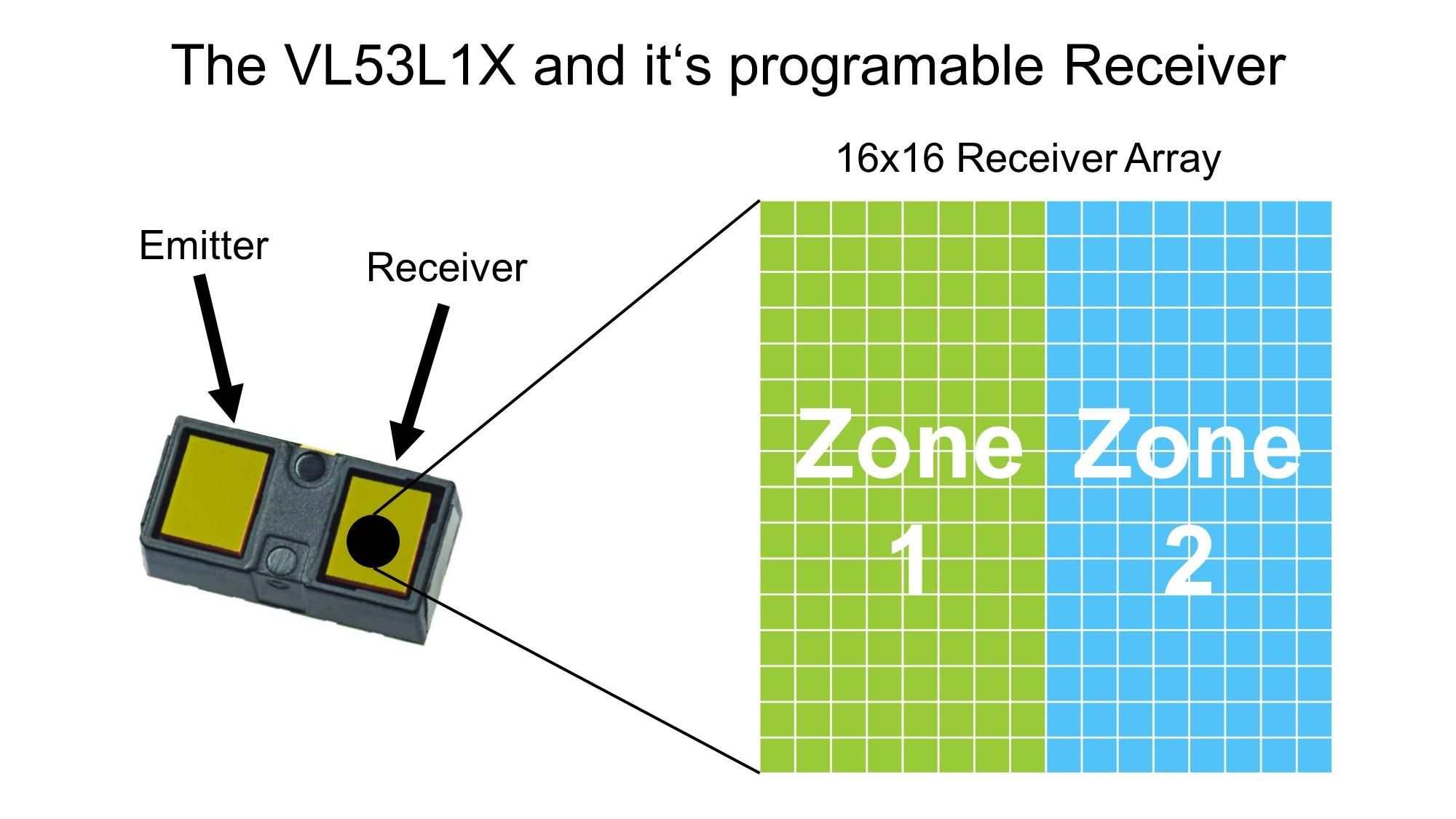 The VL53L1X and it‘s programable Receiver

16x16 Receiver Array

Emitter

Receiver

Zone 1

Zone 2